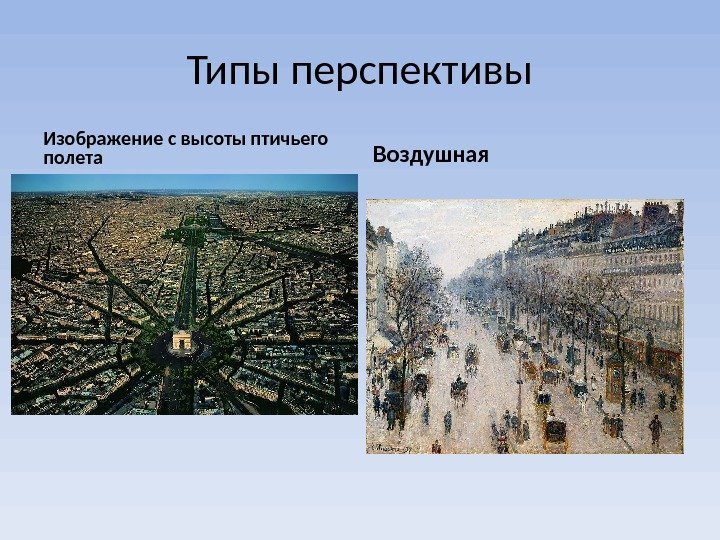 Типы перспективы

Изображение с высоты птичьего полета

Воздушная